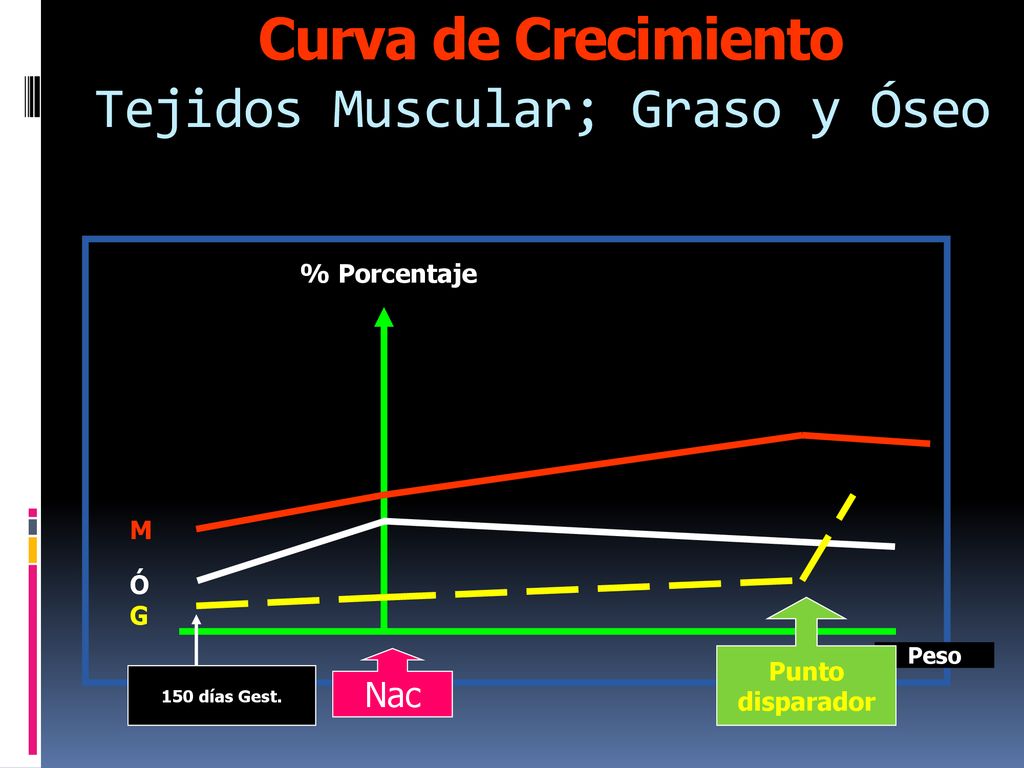 Curva de Crecimiento
Tejidos Muscular; Graso y Óseo

% Porcentaje

M
Ó
G

Peso

150 días Gest.

Nac

Punto disparador